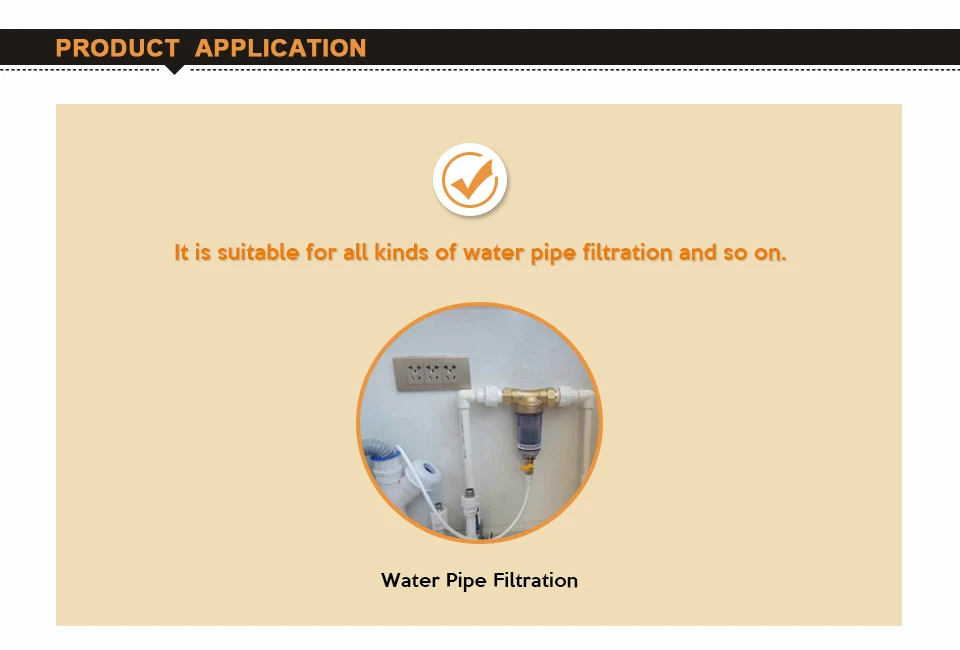 PRODUCT APPLICATION

It is suitable for all kinds of water pipe filtration and so on.

Water Pipe Filtration